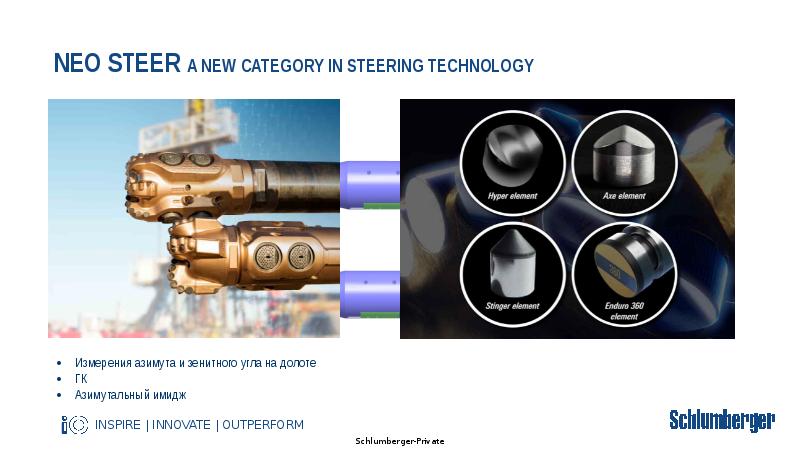 NEO STEER A NEW CATEGORY IN STEERING TECHNOLOGY

Hyper element

Axe element

Stinger element

Enduro 360 element

• Измерения азимута и зенитного угла на долоте
• ГК
• Азимутальный имидж

INSPIRE | INNOVATE | OUTPERFORM

Schlumberger-Private

Schlumberger